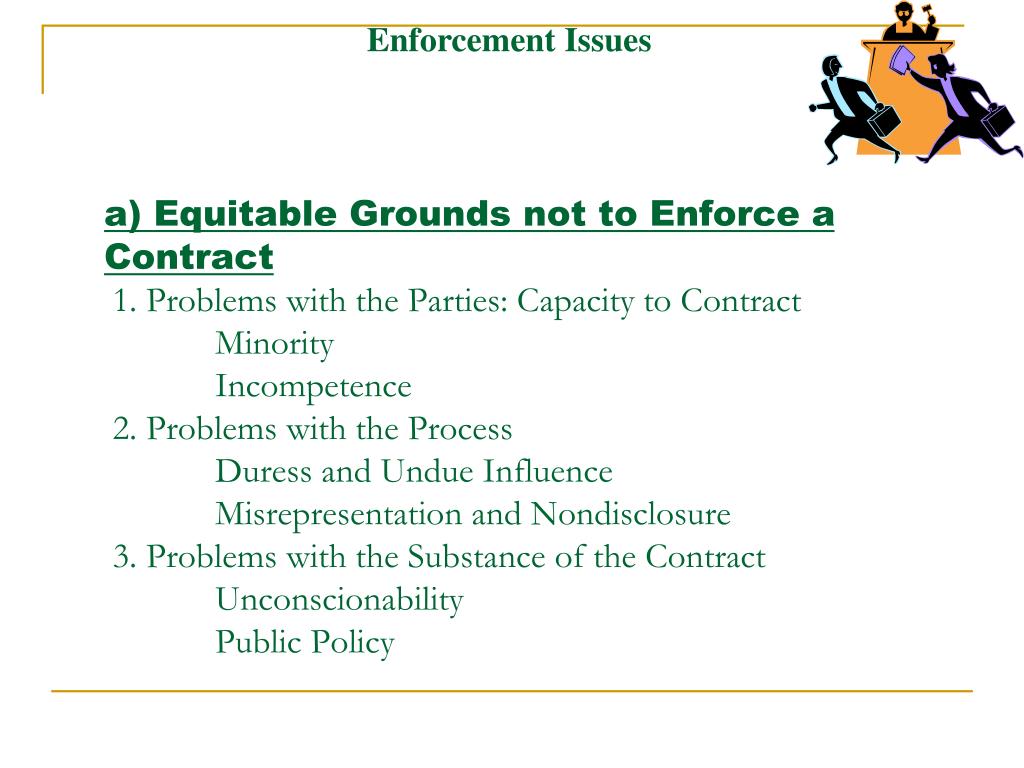 Enforcement Issues

a) Equitable Grounds not to Enforce a Contract

1. Problems with the Parties: Capacity to Contract
Minority
Incompetence
2. Problems with the Process
Duress and Undue Influence
Misrepresentation and Nondisclosure
3. Problems with the Substance of the Contract
Unconscionability
Public Policy